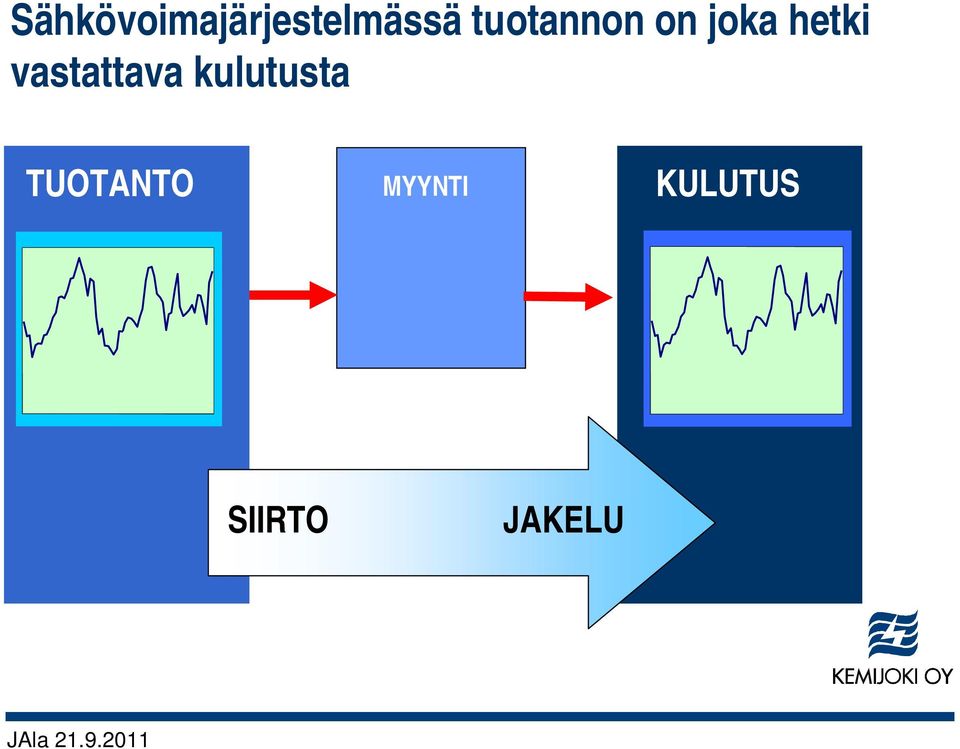 Sähkövoimajärjestelmässä tuotannon on joka hetki vastattava kulutusta

TUOTANTO

MYYNTI

KULUTUS

SIIRTO

JAKELU

KEMIJOKI OY

JAla 21.9.2011